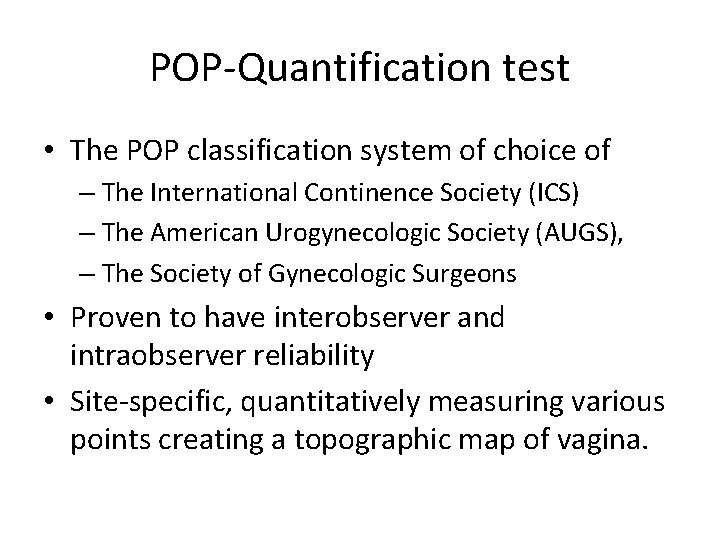 POP-Quantification test

• The POP classification system of choice of
  – The International Continence Society (ICS)
  – The American Urogynecologic Society (AUGS),
  – The Society of Gynecologic Surgeons
• Proven to have interobserver and intraobserver reliability
• Site-specific, quantitatively measuring various points creating a topographic map of vagina.